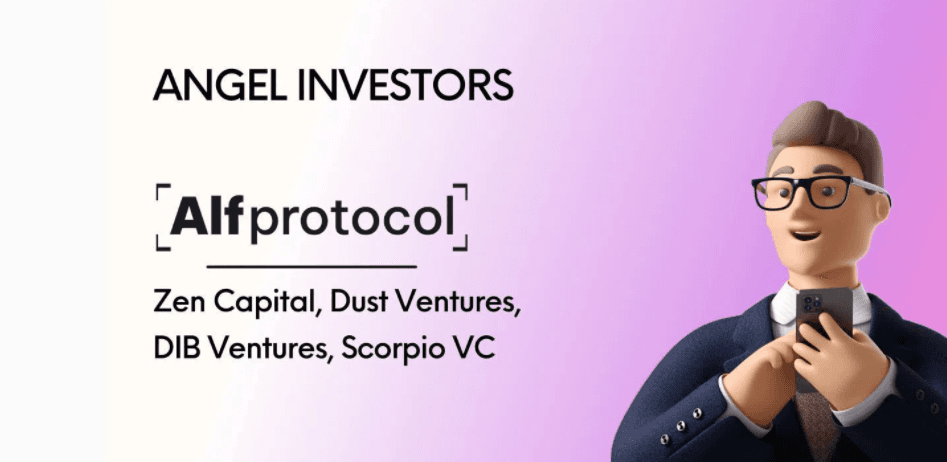 ANGEL INVESTORS

Alfprotocol

Zen Capital, Dust Ventures, DIB Ventures, Scorpio VC